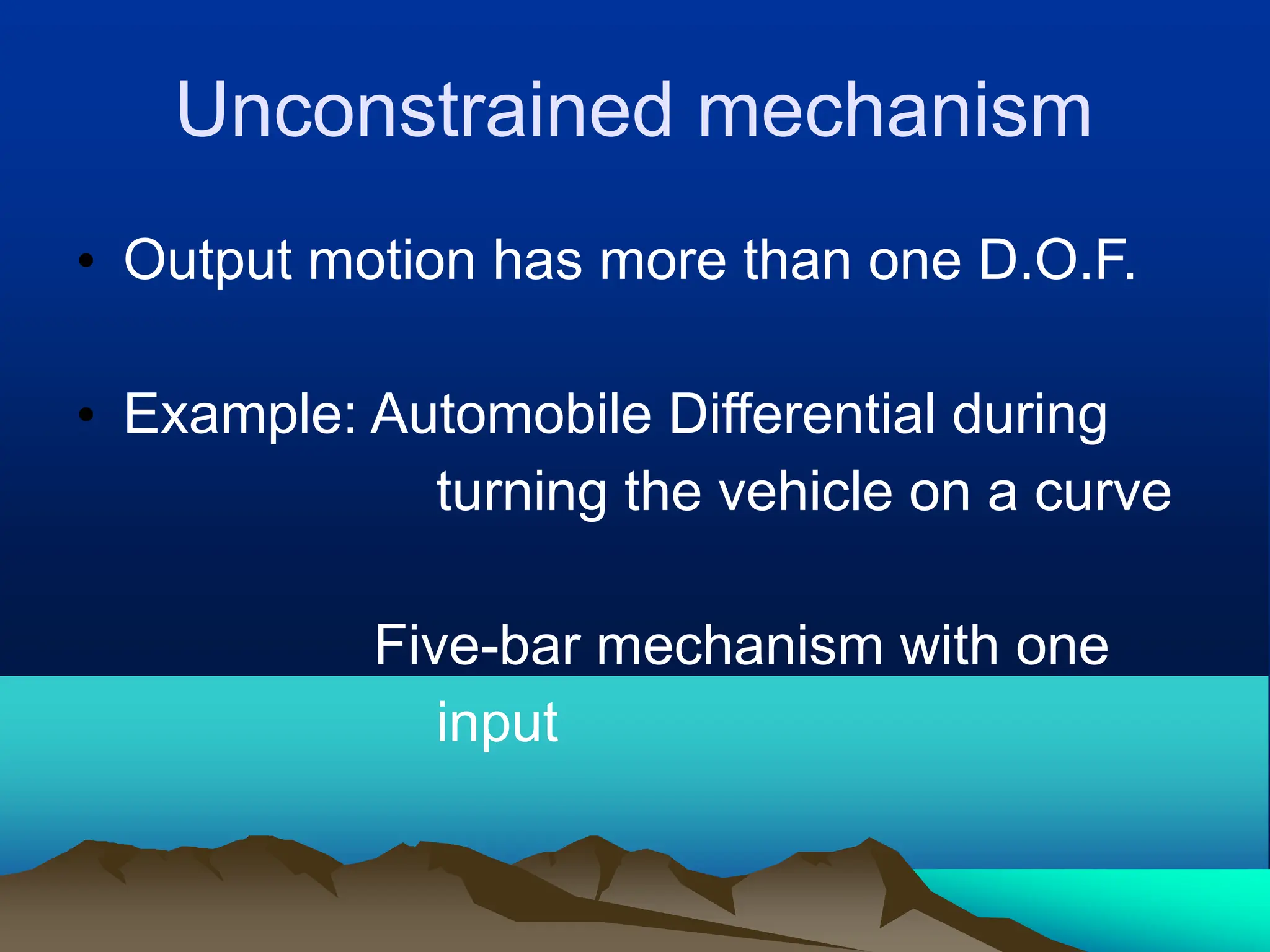 Unconstrained mechanism

• Output motion has more than one D.O.F.

• Example: Automobile Differential during turning the vehicle on a curve

Five-bar mechanism with one input